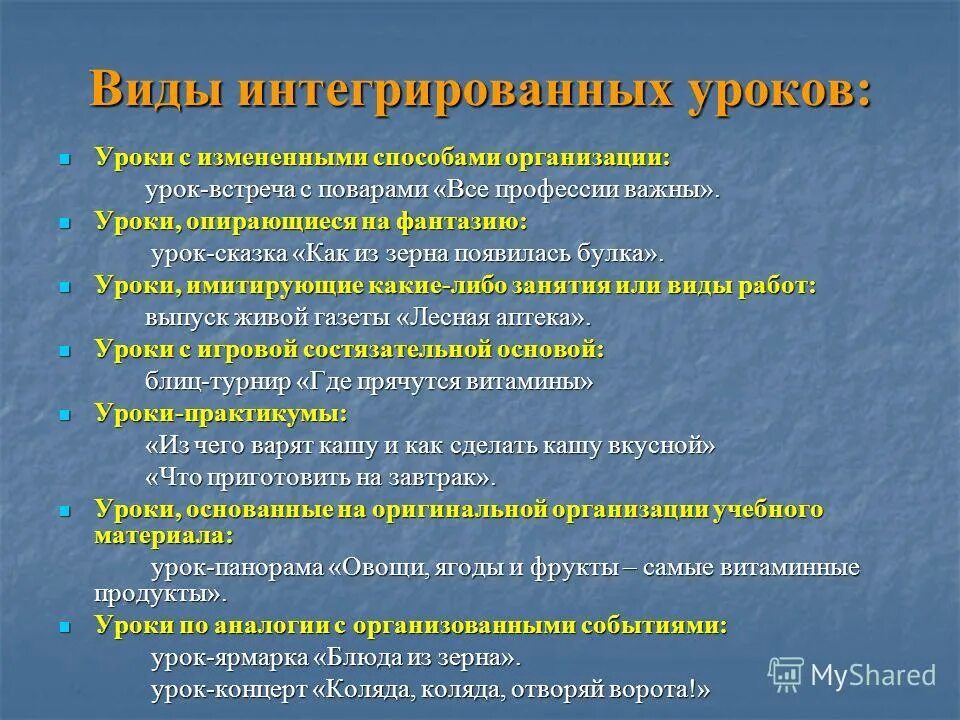 Виды интегрированных уроков:

Уроки с измененными способами организации:
урок-встреча с поварами «Все профессии важны».

Уроки, опирающиеся на фантазию:
урок-сказка «Как из зерна появилась булка».

Уроки, имитирующие какие-либо занятия или виды работ:
выпуск живой газеты «Лесная аптека».

Уроки с игровой состязательной основой:
блиц-турнир «Где прячутся витамины»

Уроки-практикумы:
«Из чего варят кашу и как сделать кашу вкусной»
«Что приготовить на завтрак».

Уроки, основанные на оригинальной организации учебного материала:
урок-панорама «Овощи, ягоды и фрукты – самые витаминные продукты».

Уроки по аналогии с организованными событиями:
урок-ярмарка «Блюда из зерна».
урок-концерт «Коляда, коляда, отворяй ворота!»

MyShared